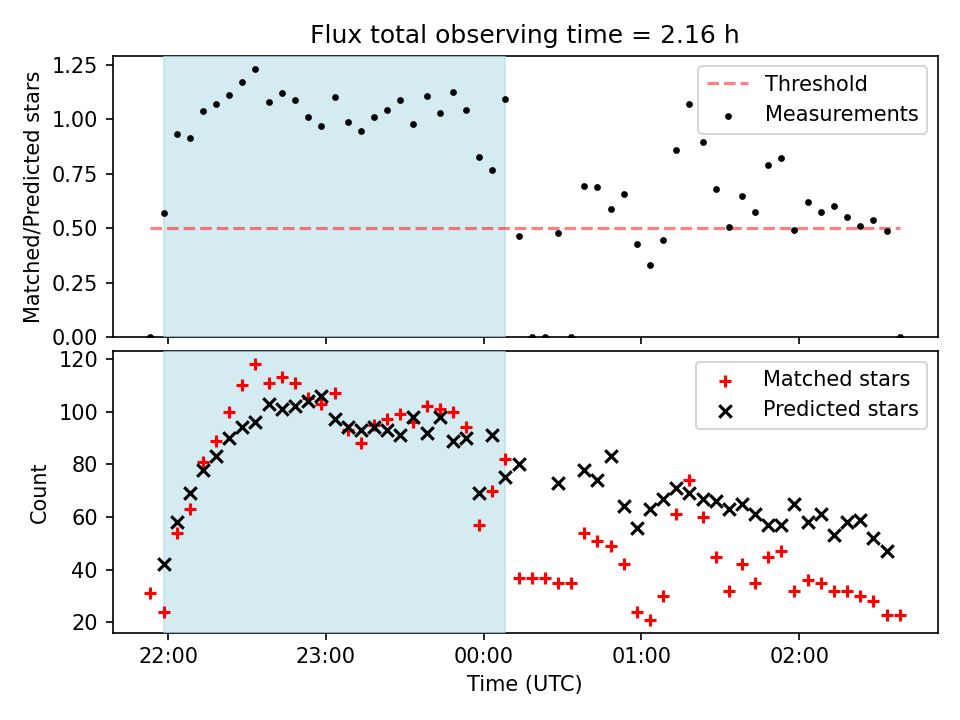 Flux total observing time = 2.16 h

Matched/Predicted stars

1.25
1.00
0.75
0.50
0.25
0.00

Threshold
Measurements

Count

120
100
80
60
40
20

Matched stars
Predicted stars

22:00
23:00
00:00
01:00
02:00

Time (UTC)